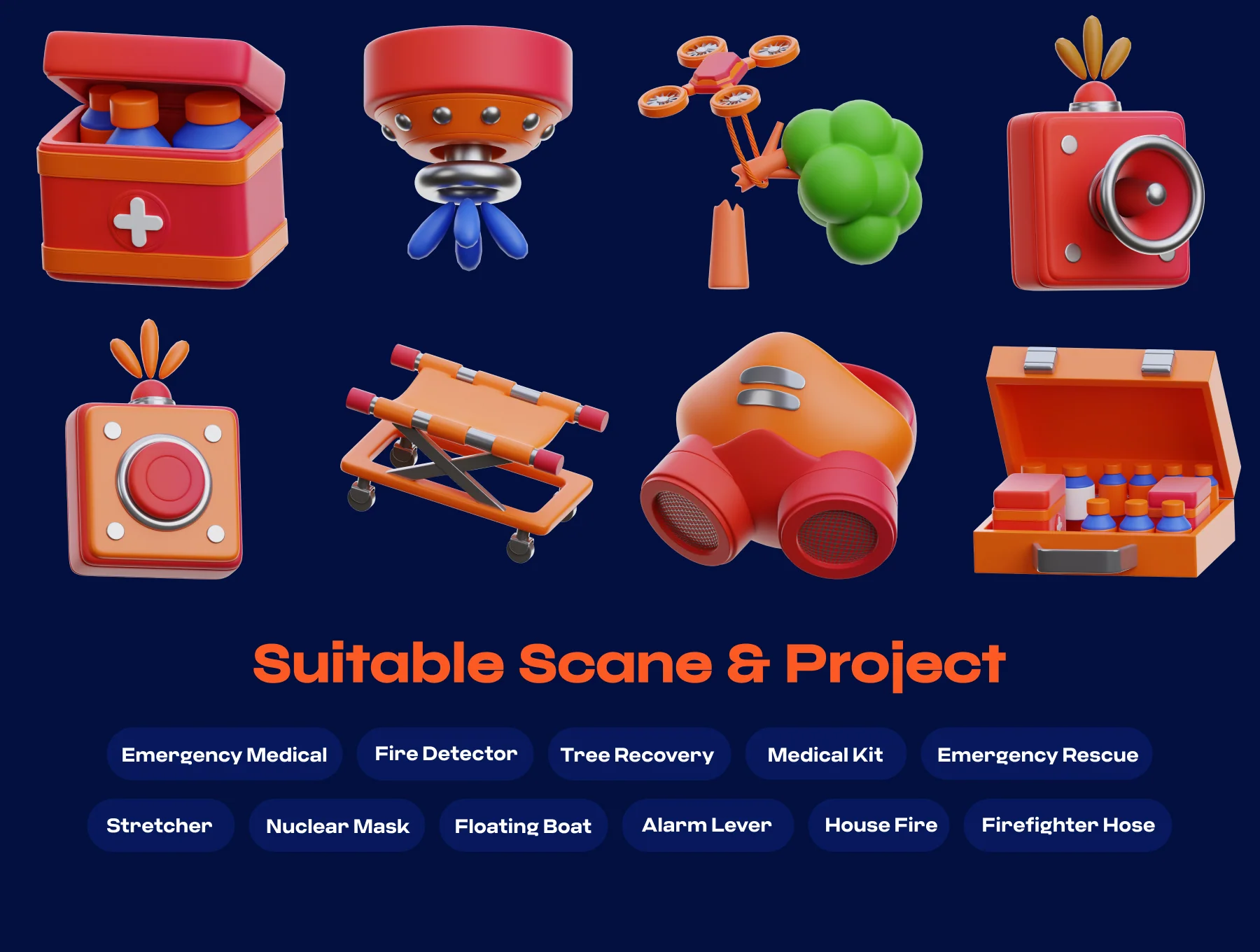 Suitable Scane & Project

Emergency Medical

Fire Detector

Tree Recovery

Medical Kit

Emergency Rescue

Stretcher

Nuclear Mask

Floating Boat

Alarm Lever

House Fire

Firefighter Hose